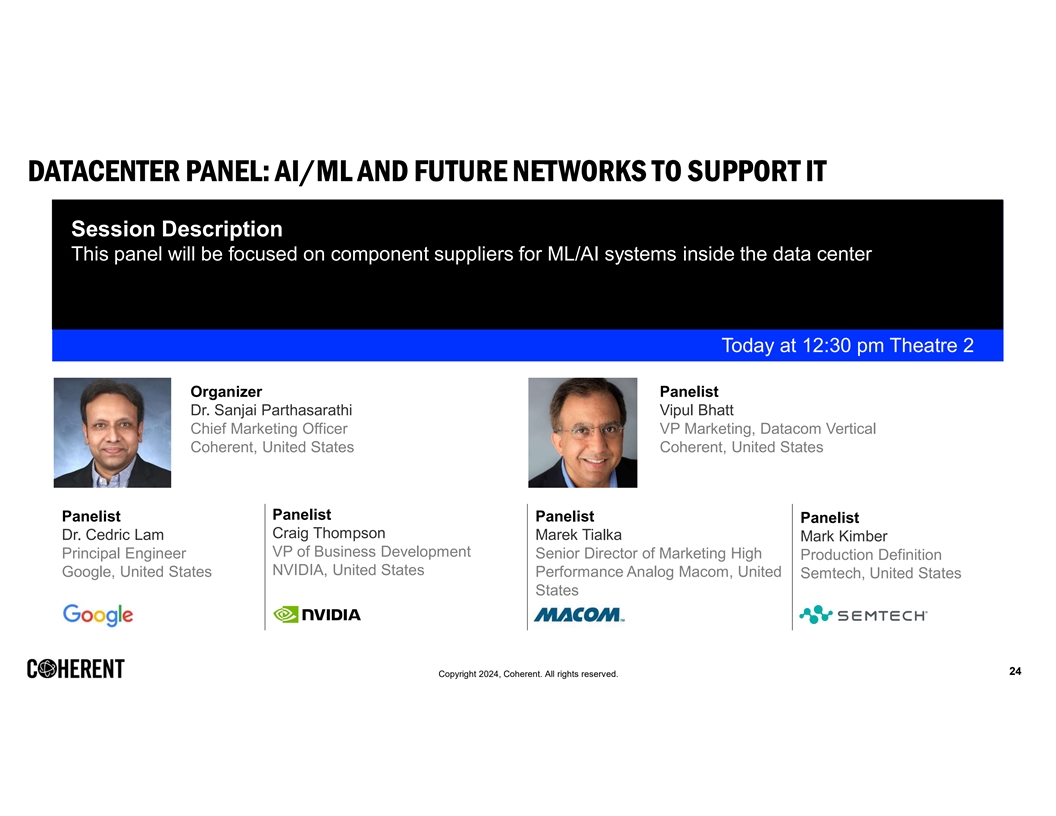 DATACENTER PANEL: AI/ML AND FUTURE NETWORKS TO SUPPORT IT

Session Description
This panel will be focused on component suppliers for ML/AI systems inside the data center

Today at 12:30 pm Theatre 2

Organizer
Dr. Sanjai Parthasarathi
Chief Marketing Officer
Coherent, United States

Panelist
Vipul Bhatt
VP Marketing, Datacom Vertical
Coherent, United States

Panelist
Dr. Cedric Lam
Principal Engineer
Google, United States

Google

Panelist
Craig Thompson
VP of Business Development
NVIDIA, United States

NVIDIA

Panelist
Marek Tialka
Senior Director of Marketing High Performance Analog Macom, United States

MACOM

Panelist
Mark Kimber
Production Definition
Semtech, United States

SEMTECH

COHERENT

Copyright 2024, Coherent. All rights reserved.

24